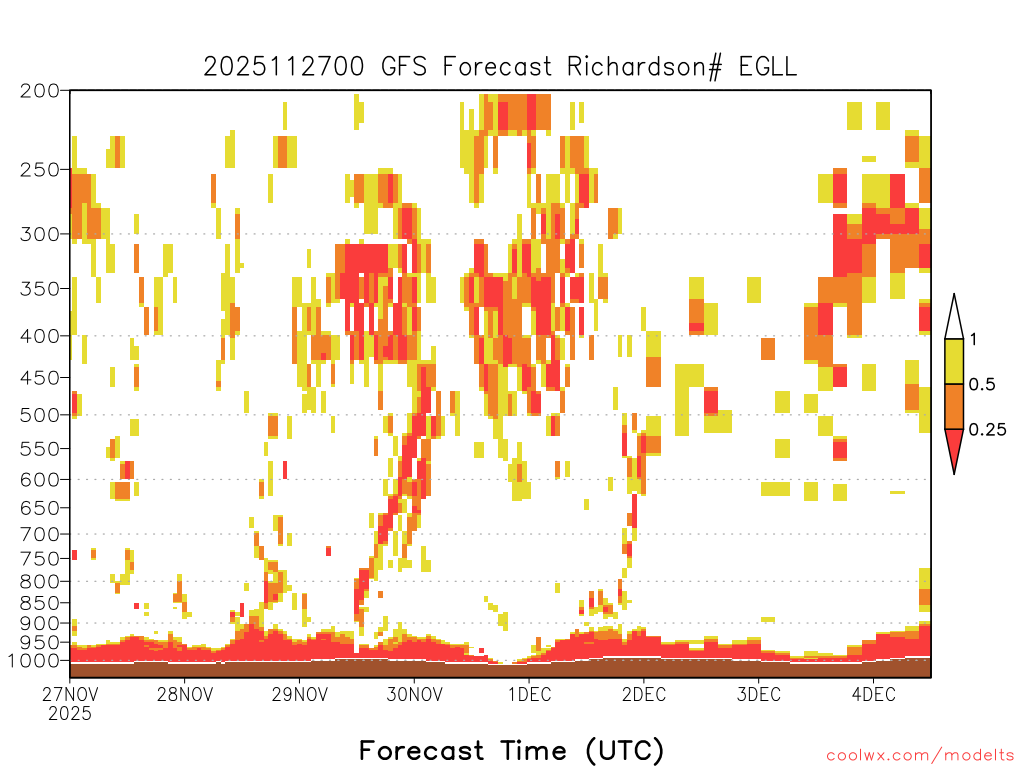 2025112700 GFS Forecast Richardson# EGLL

200
250
300
350
400
450
500
550
600
650
700
750
800
850
900
950
1000

1
0.5
0.25

27NOV
2025
28NOV
29NOV
30NOV
1DEC
2DEC
3DEC
4DEC

Forecast Time (UTC)

coolwx.com/modelts